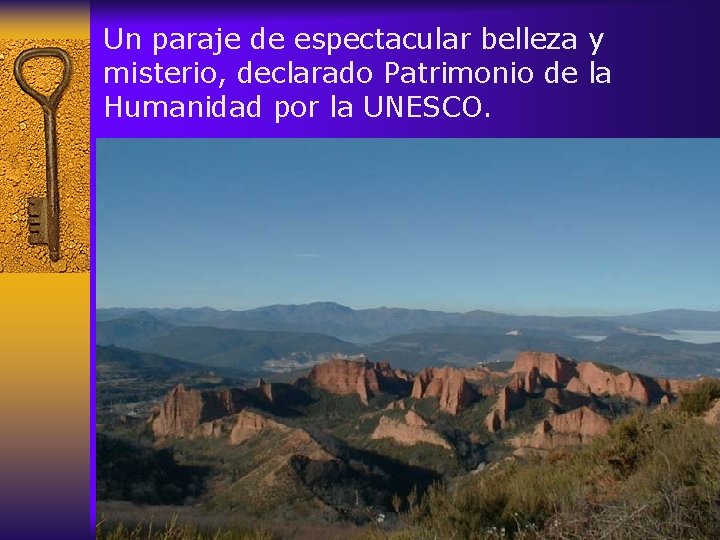 Un paraje de espectacular belleza y misterio, declarado Patrimonio de la Humanidad por la UNESCO.